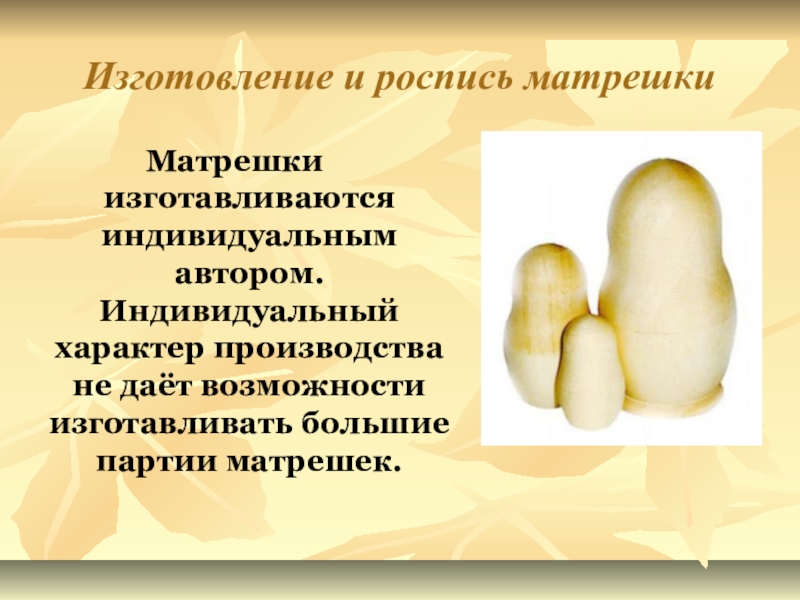 Изготовление и роспись матрешки

Матрешки изготавливаются индивидуальным автором. Индивидуальный характер производства не даёт возможности изготавливать большие партии матрешек.